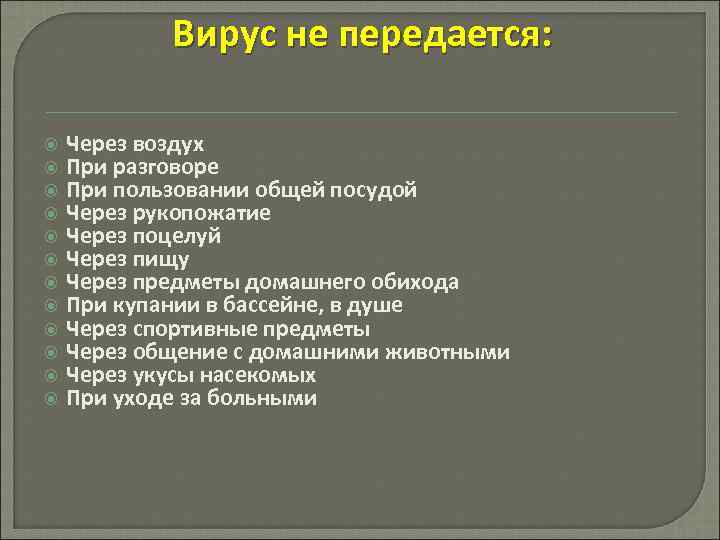 Вирус не передается:

Через воздух
При разговоре
При пользовании общей посудой
Через рукопожатие
Через поцелуй
Через пищу
Через предметы домашнего обихода
При купании в бассейне, в душе
Через спортивные предметы
Через общение с домашними животными
Через укусы насекомых
При уходе за больными